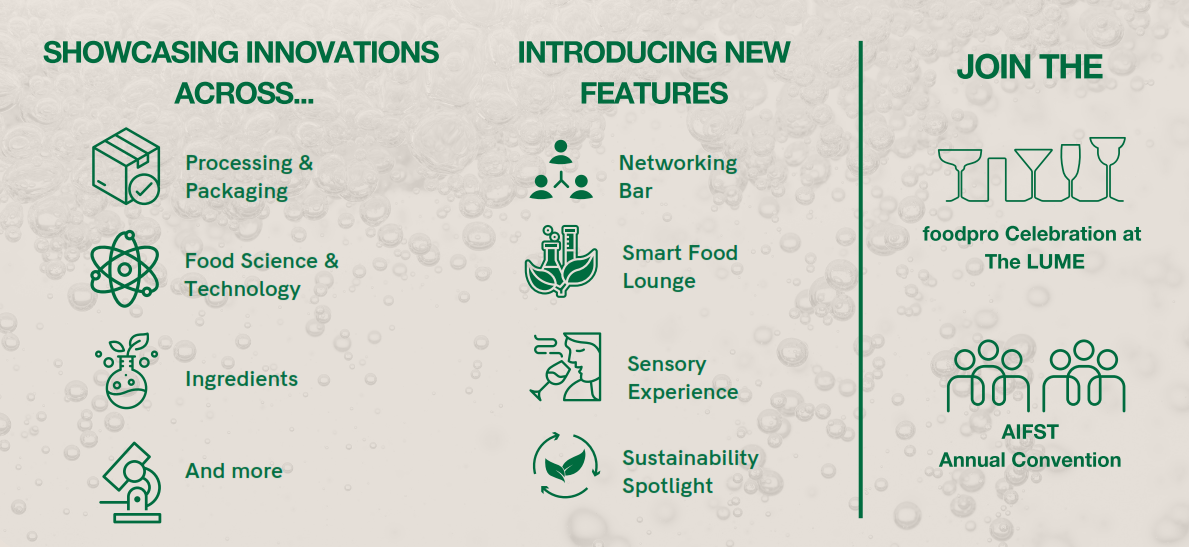 SHOWCASING INNOVATIONS ACROSS...

Processing & Packaging

Food Science & Technology

Ingredients

And more

INTRODUCING NEW FEATURES

Networking Bar

Smart Food Lounge

Sensory Experience

Sustainability Spotlight

JOIN THE

foodpro Celebration at The LUME

AIFST Annual Convention